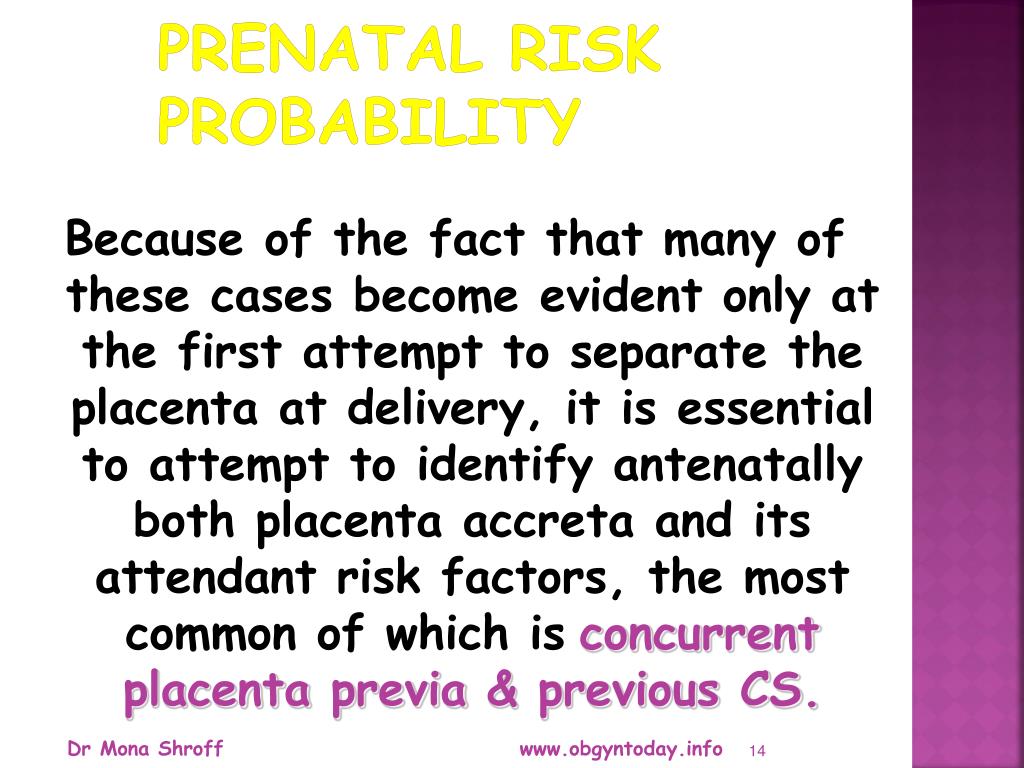 PRENATAL RISK PROBABILITY

Because of the fact that many of these cases become evident only at the first attempt to separate the placenta at delivery, it is essential to attempt to identify antenatally both placenta accreta and its attendant risk factors, the most common of which is concurrent placenta previa & previous CS.

Dr Mona Shroff

www.obgyntoday.info

14